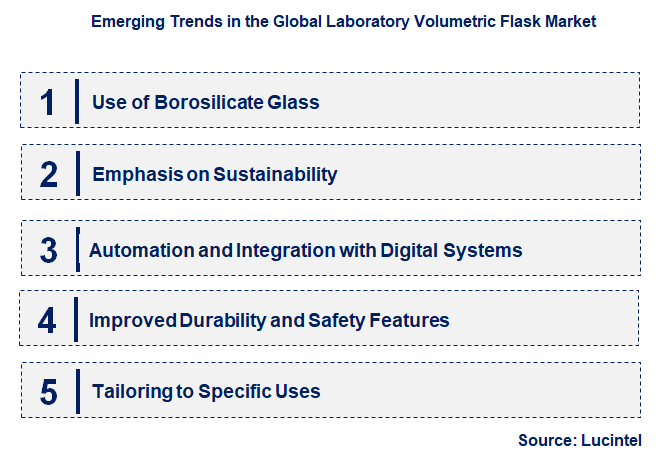 Emerging Trends in the Global Laboratory Volumetric Flask Market

1 Use of Borosilicate Glass

2 Emphasis on Sustainability

3 Automation and Integration with Digital Systems

4 Improved Durability and Safety Features

5 Tailoring to Specific Uses

Source: Lucintel